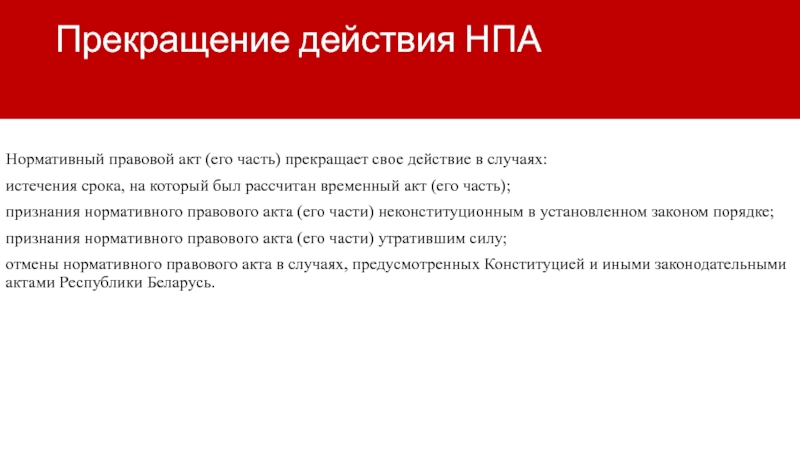 Прекращение действия НПА

Нормативный правовой акт (его часть) прекращает свое действие в случаях:

истечения срока, на который был рассчитан временный акт (его часть);

признания нормативного правового акта (его части) неконституционным в установленном законом порядке;

признания нормативного правового акта (его части) утратившим силу;

отмены нормативного правового акта в случаях, предусмотренных Конституцией и иными законодательными актами Республики Беларусь.